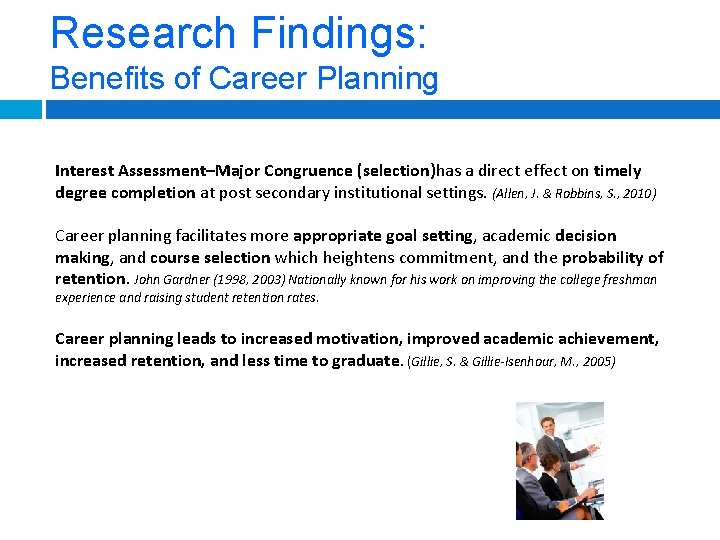 Research Findings:
Benefits of Career Planning

Interest Assessment–Major Congruence (selection)has a direct effect on timely degree completion at post secondary institutional settings. (Allen, J. & Robbins, S., 2010)

Career planning facilitates more appropriate goal setting, academic decision making, and course selection which heightens commitment, and the probability of retention. John Gardner (1998, 2003) Nationally known for his work on improving the college freshman experience and raising student retention rates.

Career planning leads to increased motivation, improved academic achievement, increased retention, and less time to graduate. (Gillie, S. & Gillie-Isenhour, M., 2005)